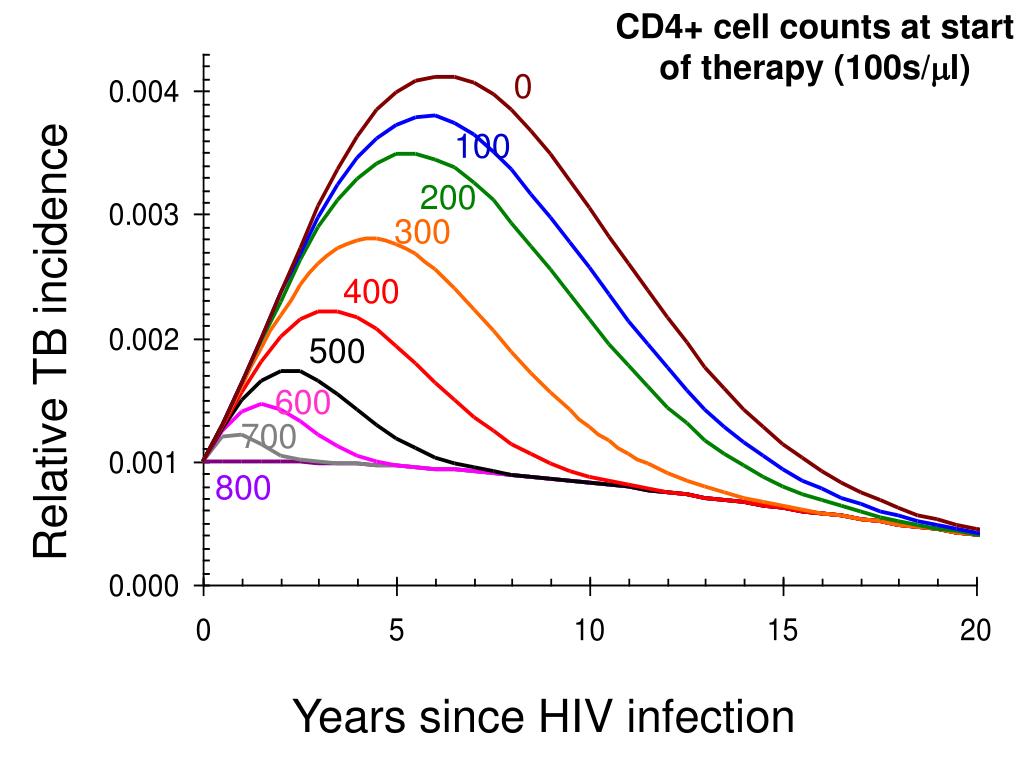 CD4+ cell counts at start of therapy (100s/$\mu$l)

Relative TB incidence

0.004
0.003
0.002
0.001
0.000

0
100
200
300
400
500
600
700
800

0 5 10 15 20

Years since HIV infection